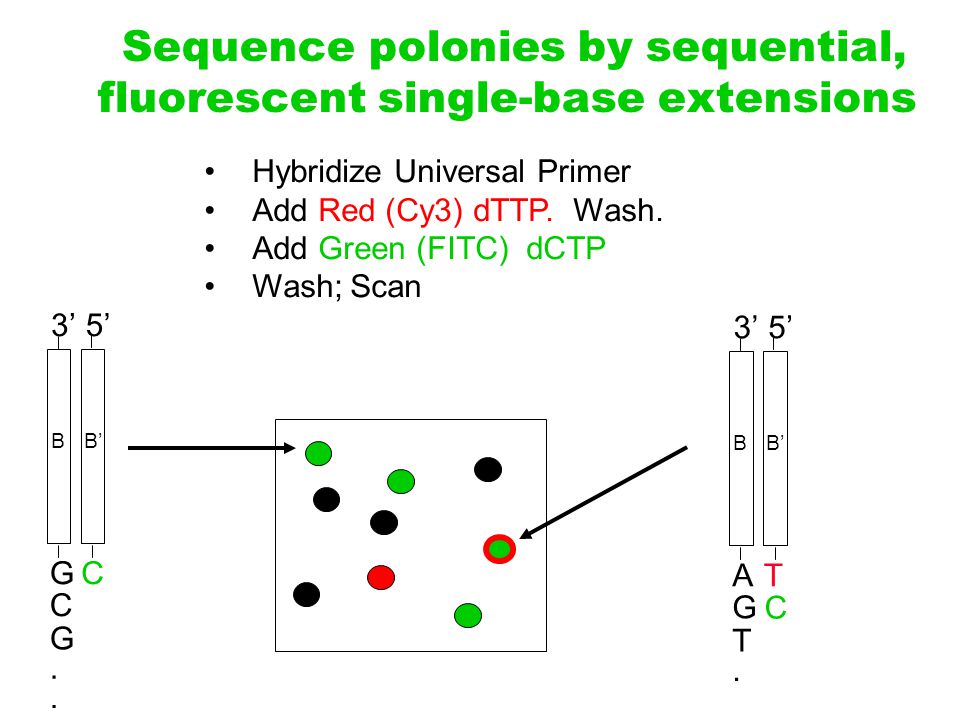 Sequence polonies by sequential, fluorescent single-base extensions

• Hybridize Universal Primer
• Add Red (Cy3) dTTP. Wash.
• Add Green (FITC) dCTP
• Wash; Scan

3’ 5’

B B’

G C
C
G
.
.

3’ 5’

B B’

A T
G C
T
.